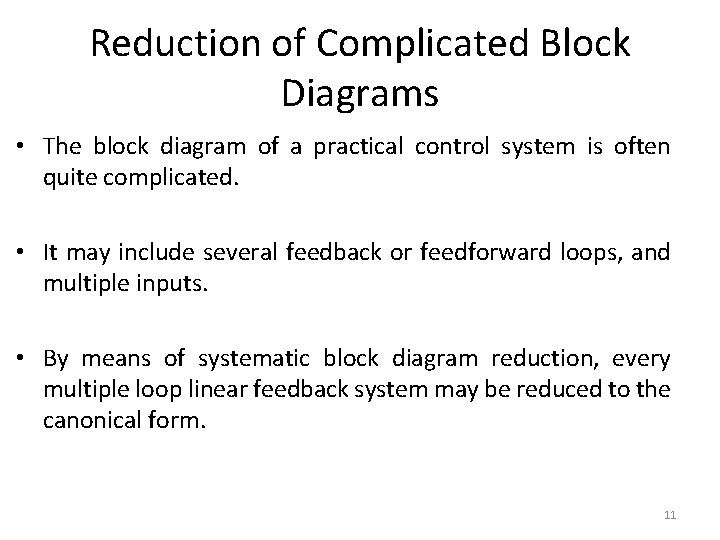 Reduction of Complicated Block Diagrams

• The block diagram of a practical control system is often quite complicated.

• It may include several feedback or feedforward loops, and multiple inputs.

• By means of systematic block diagram reduction, every multiple loop linear feedback system may be reduced to the canonical form.

11